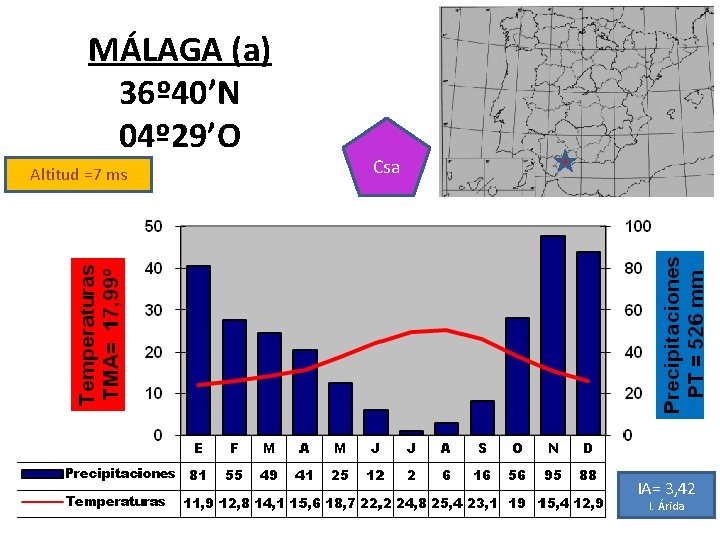 MÁLAGA (a)
36º40'N
04º29'O

Altitud =7 ms

Csa

Temperaturas
TMA= 17,99º

Precipitaciones
PT = 526 mm

50
40
30
20
10
0

100
80
60
40
20
0

| | E | F | M | A | M | J | J | A | S | O | N | D |
|---|---|---|---|---|---|---|---|---|---|---|---|---|
| Precipitaciones | 81 | 55 | 49 | 41 | 25 | 12 | 2 | 6 | 16 | 56 | 95 | 88 |
| Temperaturas | 11,9 | 12,8 | 14,1 | 15,6 | 18,7 | 22,2 | 24,8 | 25,4 | 23,1 | 19 | 15,4 | 12,9 |

IA= 3,42
I. Árida